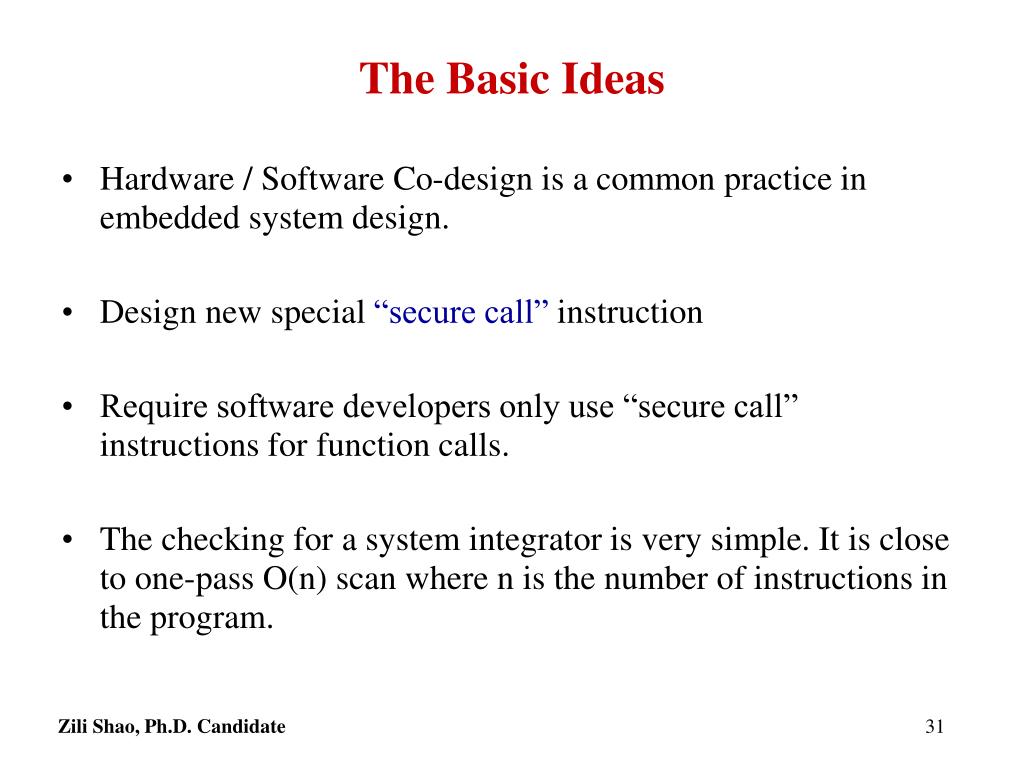 The Basic Ideas

• Hardware / Software Co-design is a common practice in embedded system design.

• Design new special “secure call” instruction

• Require software developers only use “secure call” instructions for function calls.

• The checking for a system integrator is very simple. It is close to one-pass O(n) scan where n is the number of instructions in the program.

Zili Shao, Ph.D. Candidate

31